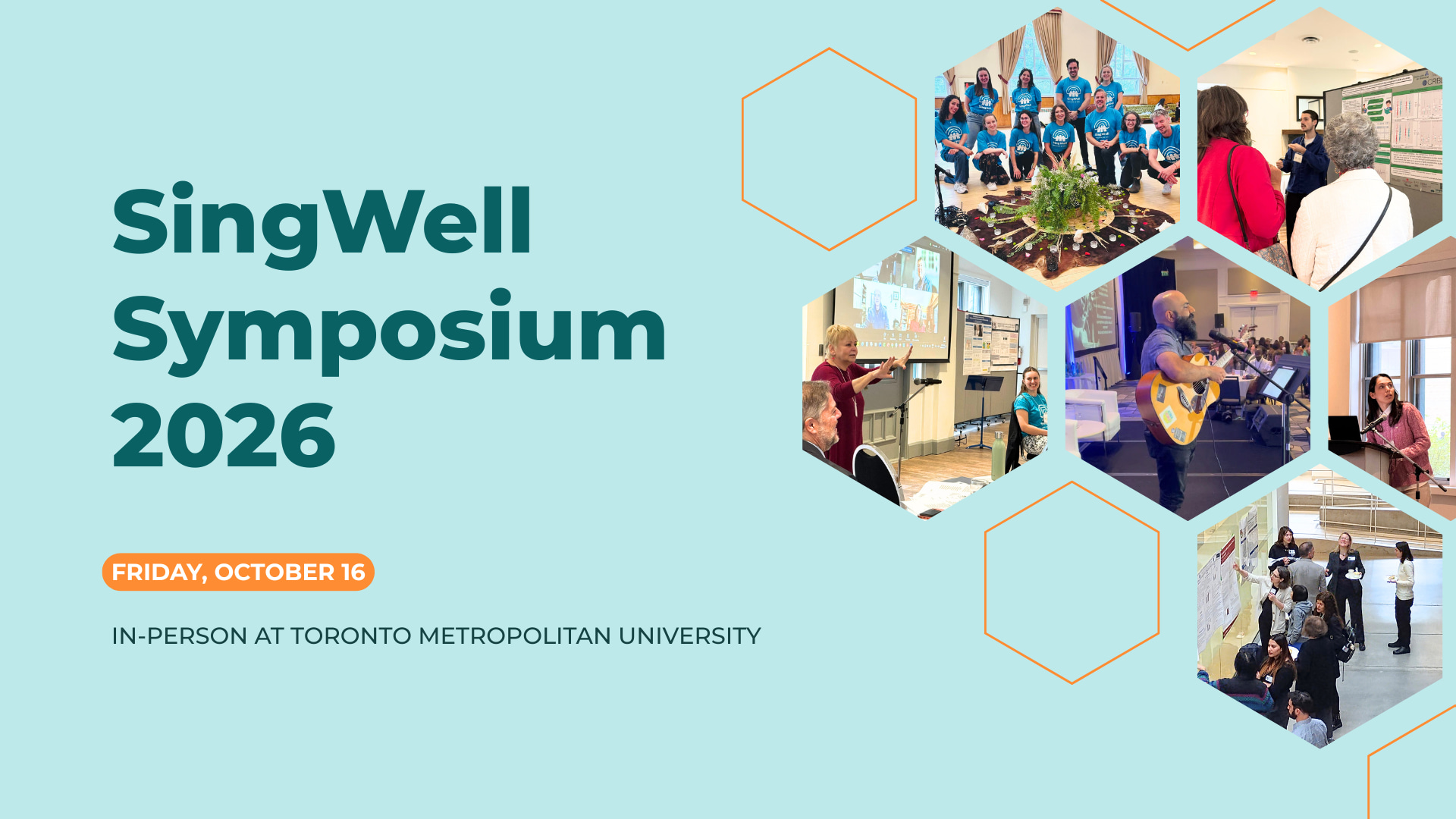 SingWell Symposium 2026

FRIDAY, OCTOBER 16

IN-PERSON AT TORONTO METROPOLITAN UNIVERSITY